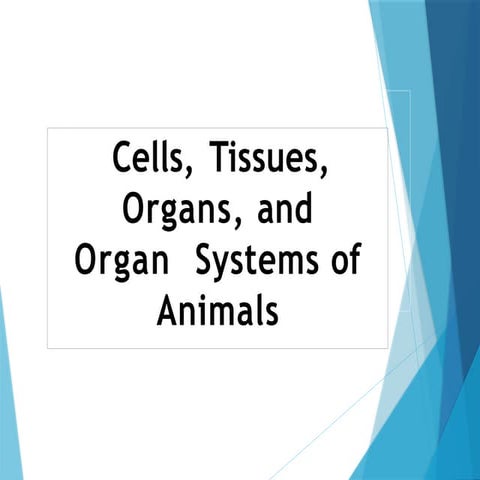 Cells, Tissues, Organs, and Organ Systems of Animals